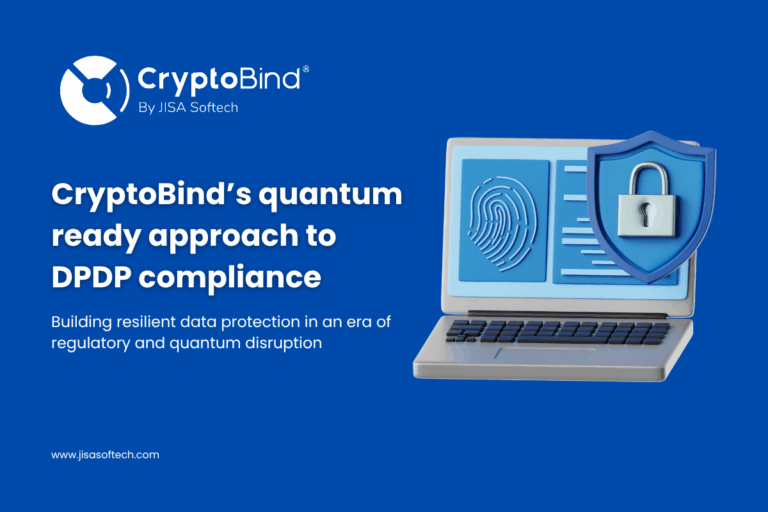 CryptoBind®
By JISA Softech

CryptoBind's quantum ready approach to DPDP compliance

Building resilient data protection in an era of regulatory and quantum disruption

www.jisasoftech.com